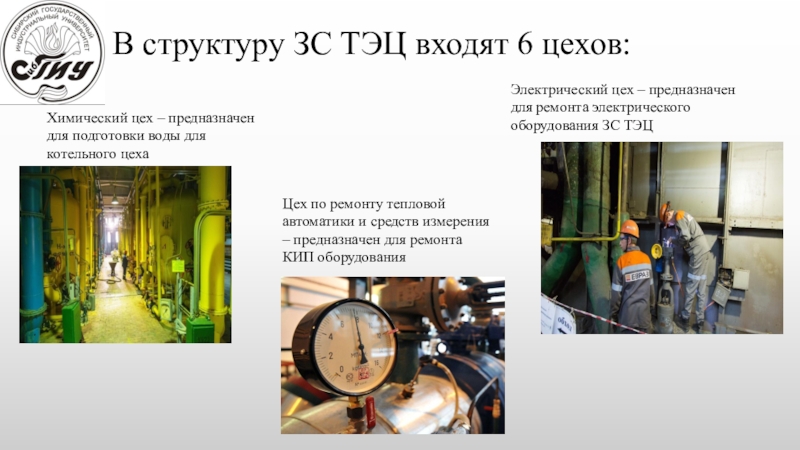 СИБИРСКИЙ ГОСУДАРСТВЕННЫЙ ИНДУСТРИАЛЬНЫЙ УНИВЕРСИТЕТ

СибГИУ

В структуру ЗС ТЭЦ входят 6 цехов:

Химический цех – предназначен для подготовки воды для котельного цеха

Цех по ремонту тепловой автоматики и средств измерения – предназначен для ремонта КИП оборудования

Электрический цех – предназначен для ремонта электрического оборудования ЗС ТЭЦ

ЕВРАЗ